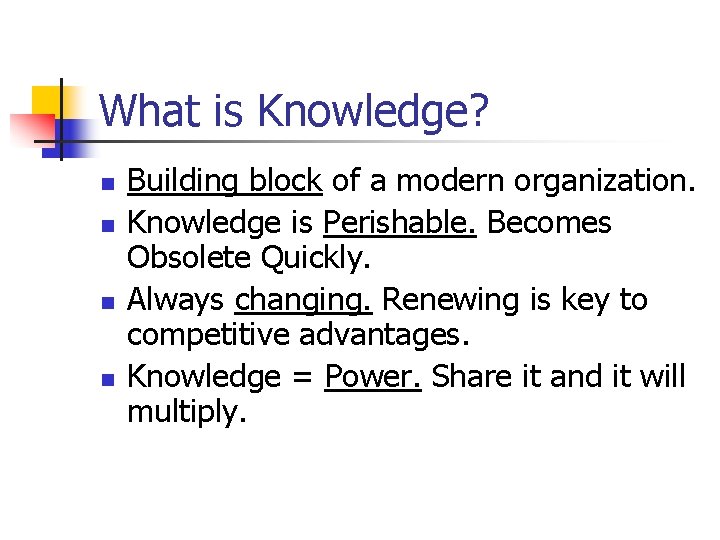 What is Knowledge?

- Building block of a modern organization.
- Knowledge is Perishable. Becomes Obsolete Quickly.
- Always changing. Renewing is key to competitive advantages.
- Knowledge = Power. Share it and it will multiply.